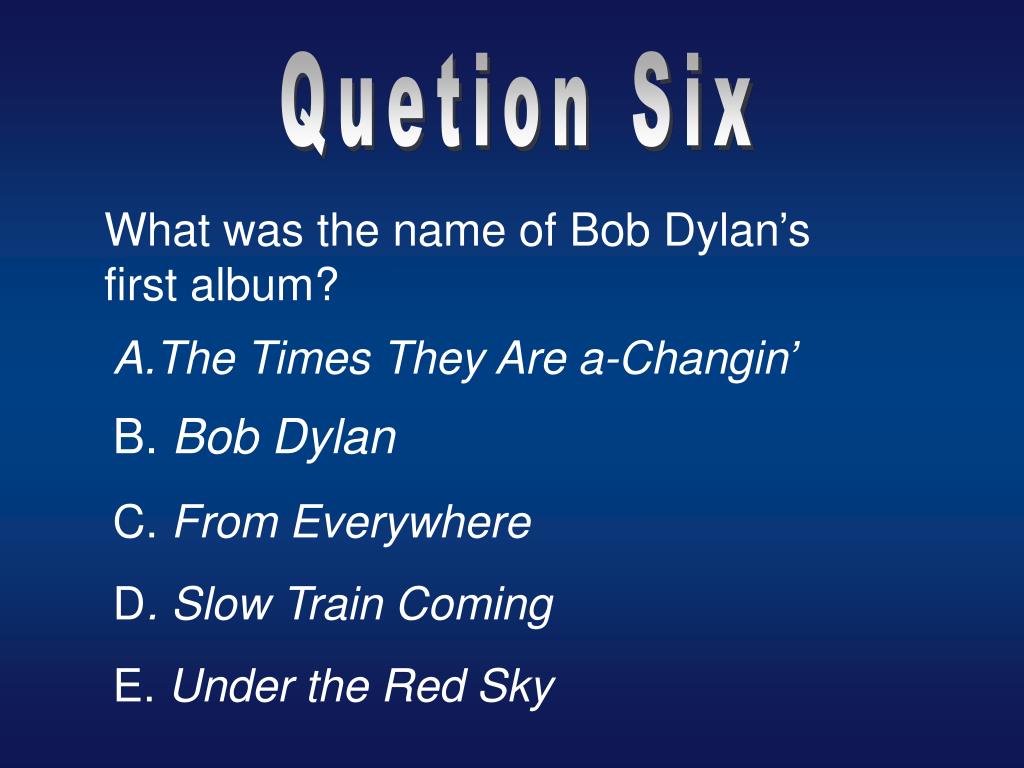 Quetion Six

What was the name of Bob Dylan’s first album?

A.The Times They Are a-Changin’

B. Bob Dylan

C. From Everywhere

D. Slow Train Coming

E. Under the Red Sky